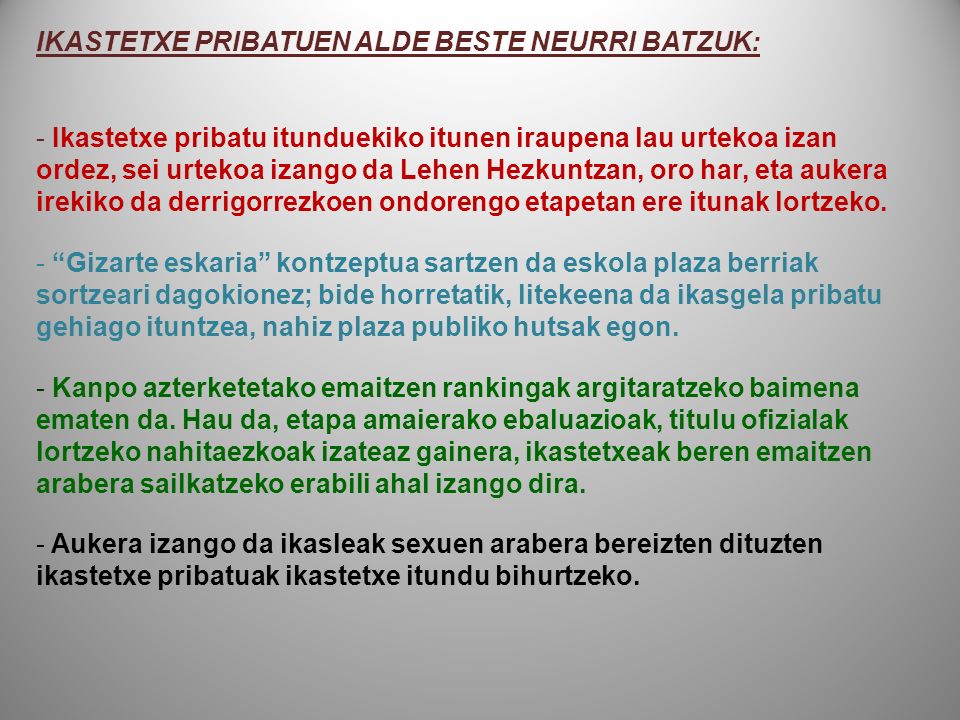 IKASTETXE PRIBATUEN ALDE BESTE NEURRI BATZUK:

- Ikastetxe pribatu itunduekiko itunen iraupena lau urtekoa izan ordez, sei urtekoa izango da Lehen Hezkuntzan, oro har, eta aukera irekiko da derrigorrezkoen ondorengo etapetan ere itunak lortzeko.

- “Gizarte eskaria” kontzeptua sartzen da eskola plaza berriak sortzeari dagokionez; bide horretatik, litekeena da ikasgela pribatu gehiago ituntzea, nahiz plaza publiko hutsak egon.

- Kanpo azterketetako emaitzen rankingak argitaratzeko baimena ematen da. Hau da, etapa amaierako ebaluazioak, titulu ofizialak lortzeko nahitaezkoak izateaz gainera, ikastetxeak beren emaitzen arabera sailkatzeko erabili ahal izango dira.

- Aukera izango da ikasleak sexuen arabera bereizten dituzten ikastetxe pribatuak ikastetxe itundu bihurtzeko.